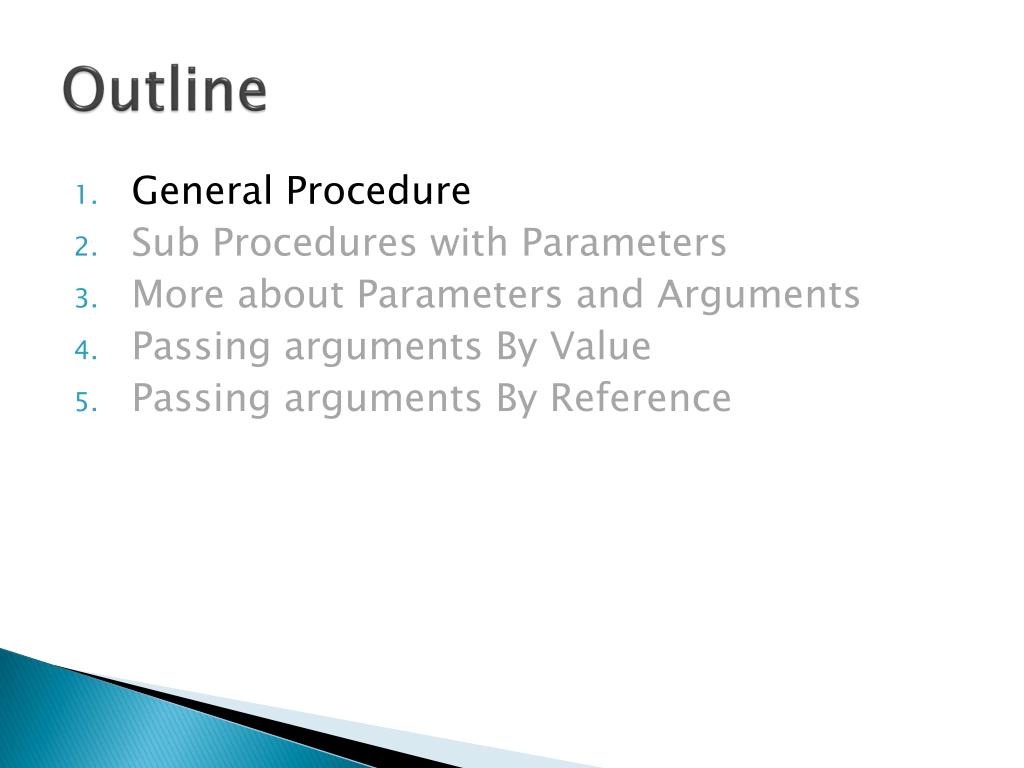 Outline

1. General Procedure
2. Sub Procedures with Parameters
3. More about Parameters and Arguments
4. Passing arguments By Value
5. Passing arguments By Reference